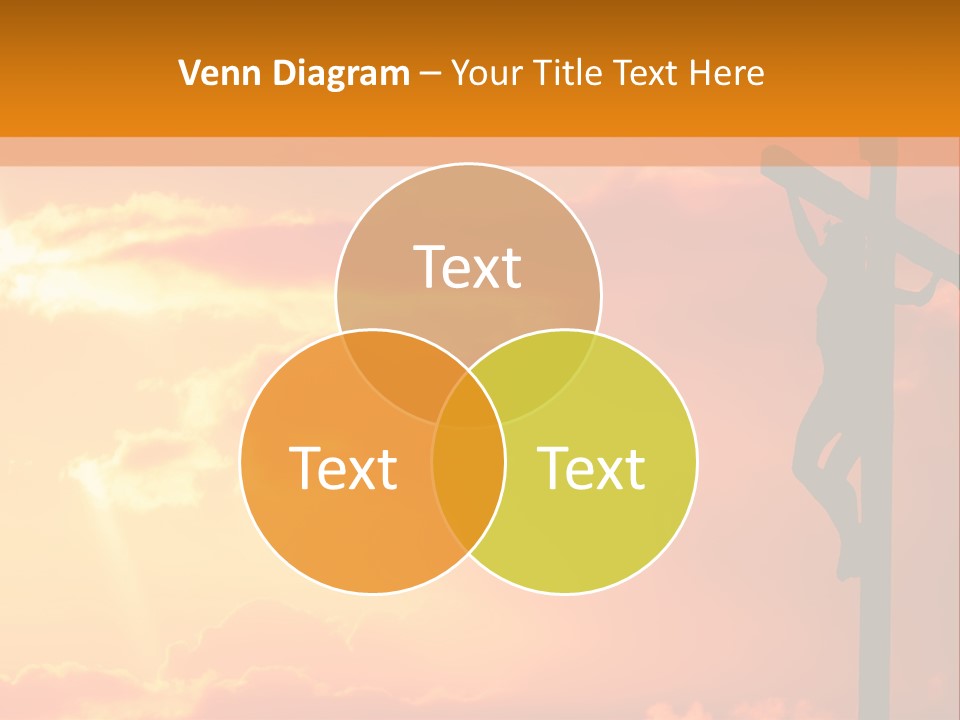 Venn Diagram – Your Title Text Here

Text

Text

Text